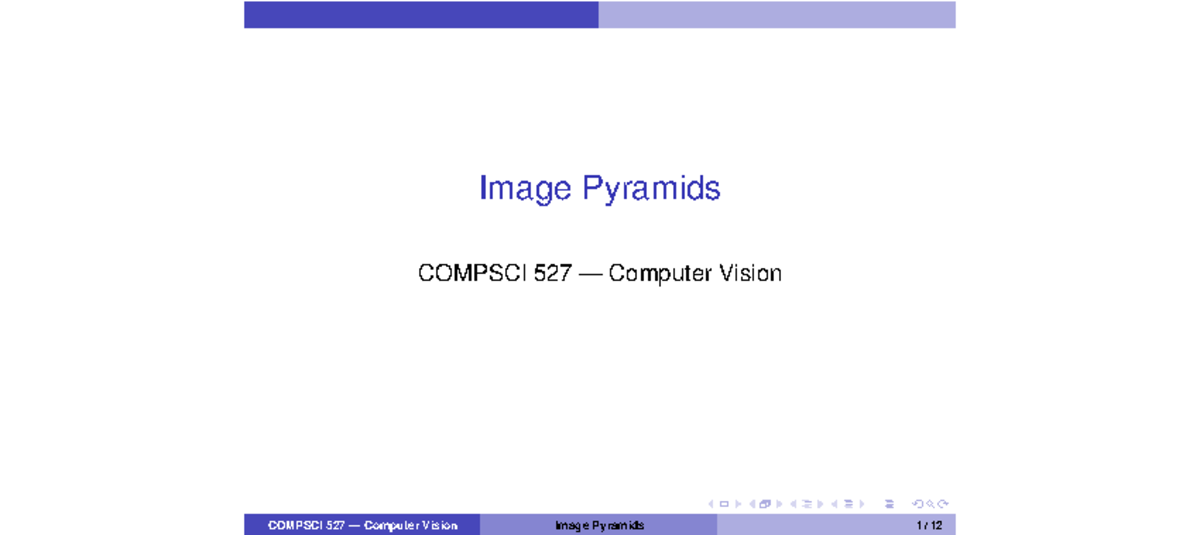 Image Pyramids

COMPSCI 527 — Computer Vision

COMPSCI 527 — Computer Vision

Image Pyramids

1 / 12